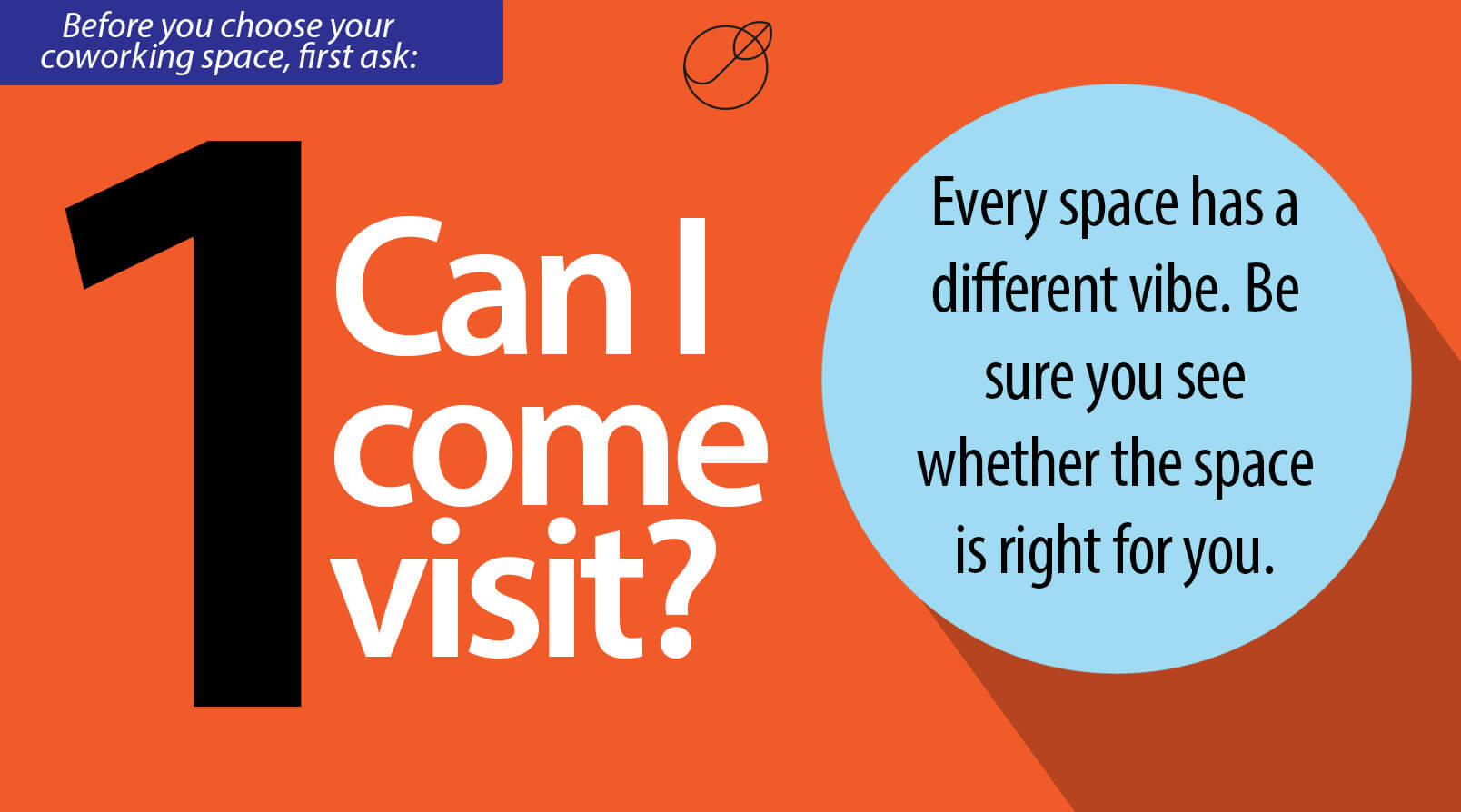 Before you choose your coworking space, first ask:

1

Can I come visit?

Every space has a different vibe. Be sure you see whether the space is right for you.